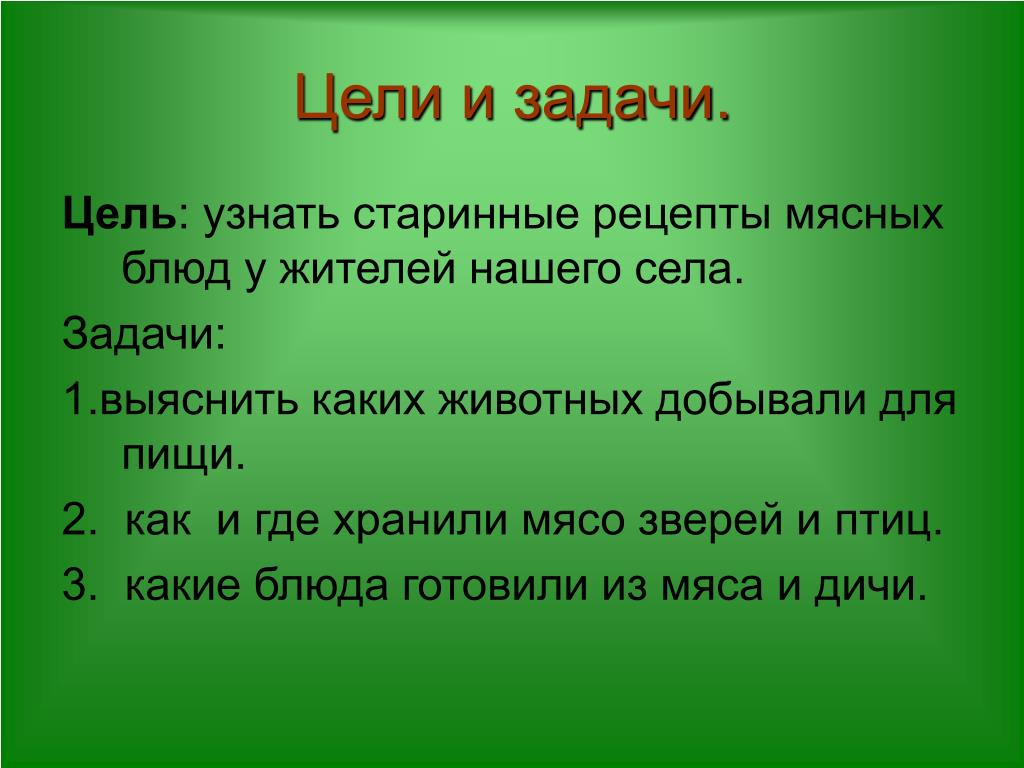 Цели и задачи.

Цель: узнать старинные рецепты мясных блюд у жителей нашего села.

Задачи:

1.выяснить каких животных добывали для пищи.

2. как и где хранили мясо зверей и птиц.

3. какие блюда готовили из мяса и дичи.